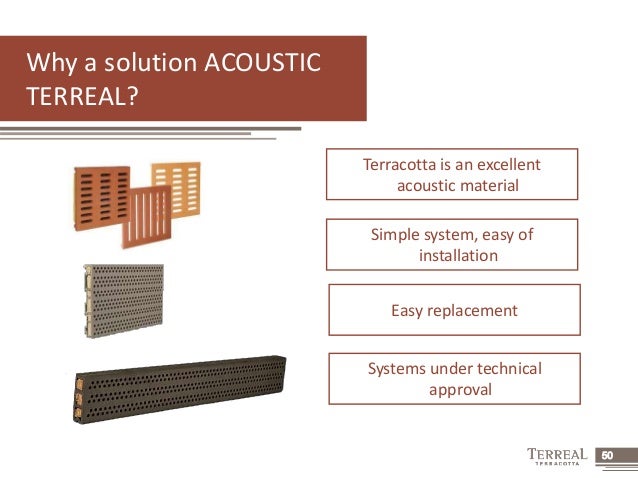 Why a solution ACOUSTIC TERREAL?

Terracotta is an excellent acoustic material

Simple system, easy of installation

Easy replacement

Systems under technical approval

TERREAL
TERRACOTTA

50